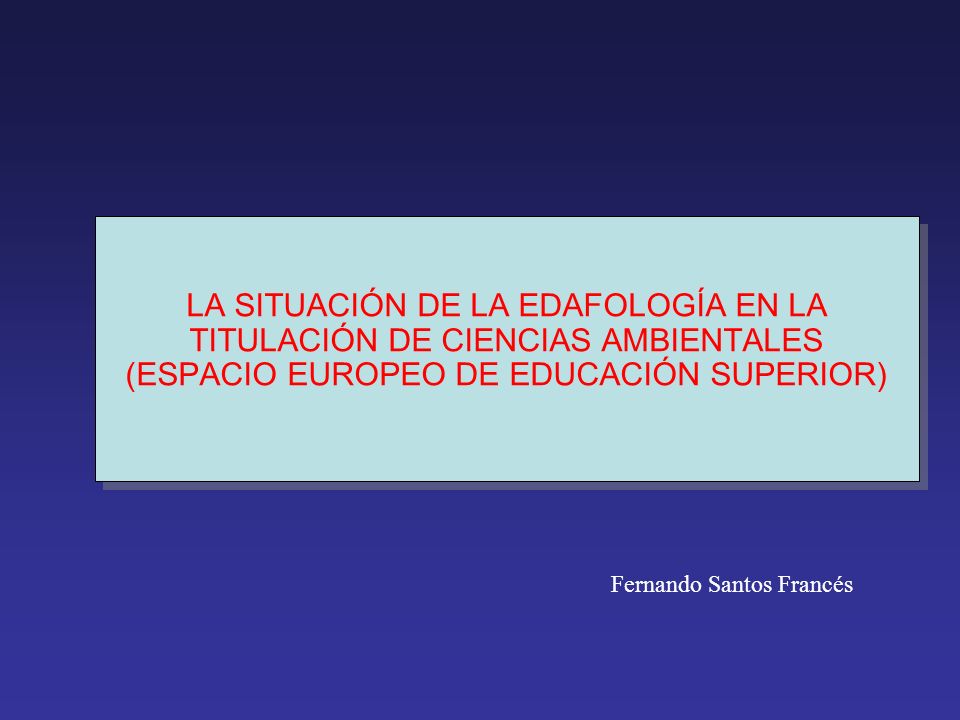 LA SITUACIÓN DE LA EDAFOLOGÍA EN LA TITULACIÓN DE CIENCIAS AMBIENTALES (ESPACIO EUROPEO DE EDUCACIÓN SUPERIOR)

Fernando Santos Francés